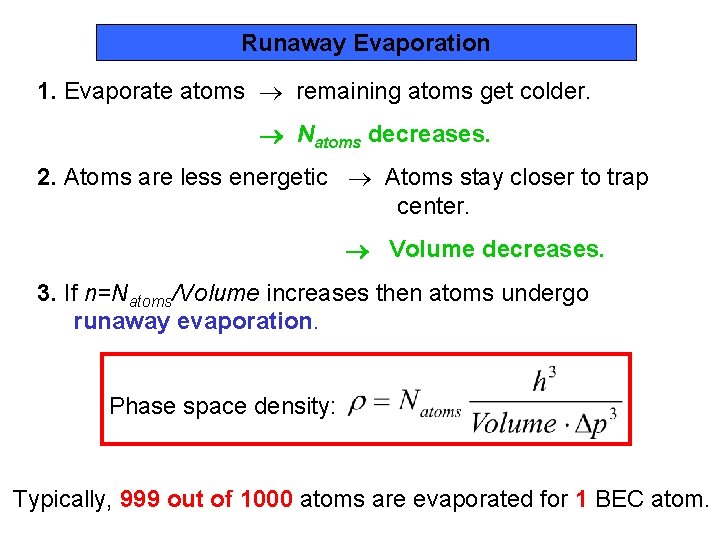 Runaway Evaporation

1. Evaporate atoms $\rightarrow$ remaining atoms get colder.

$\rightarrow$ $N_{atoms}$ decreases.

2. Atoms are less energetic $\rightarrow$ Atoms stay closer to trap center.

$\rightarrow$ Volume decreases.

3. If $n=N_{atoms}/Volume$ increases then atoms undergo runaway evaporation.

Phase space density: $\rho = N_{atoms} \frac{h^3}{Volume \cdot \Delta p^3}$

Typically, 999 out of 1000 atoms are evaporated for 1 BEC atom.